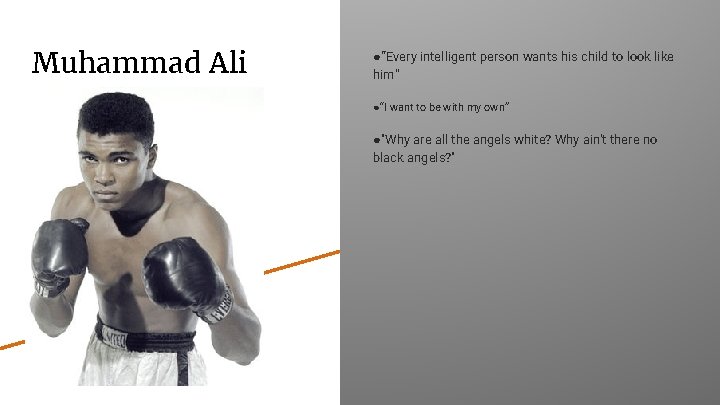 Muhammad Ali

●"Every intelligent person wants his child to look like him"

●"I want to be with my own"

●"Why are all the angels white? Why ain't there no black angels?"